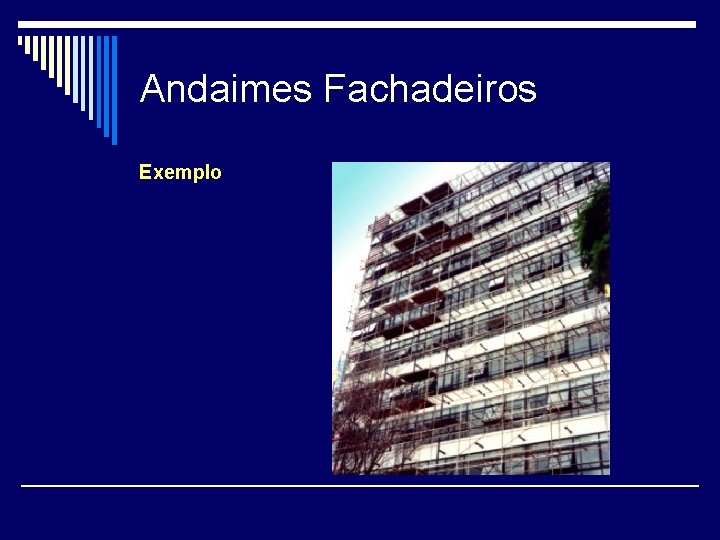 Andaimes Fachadeiros

Exemplo